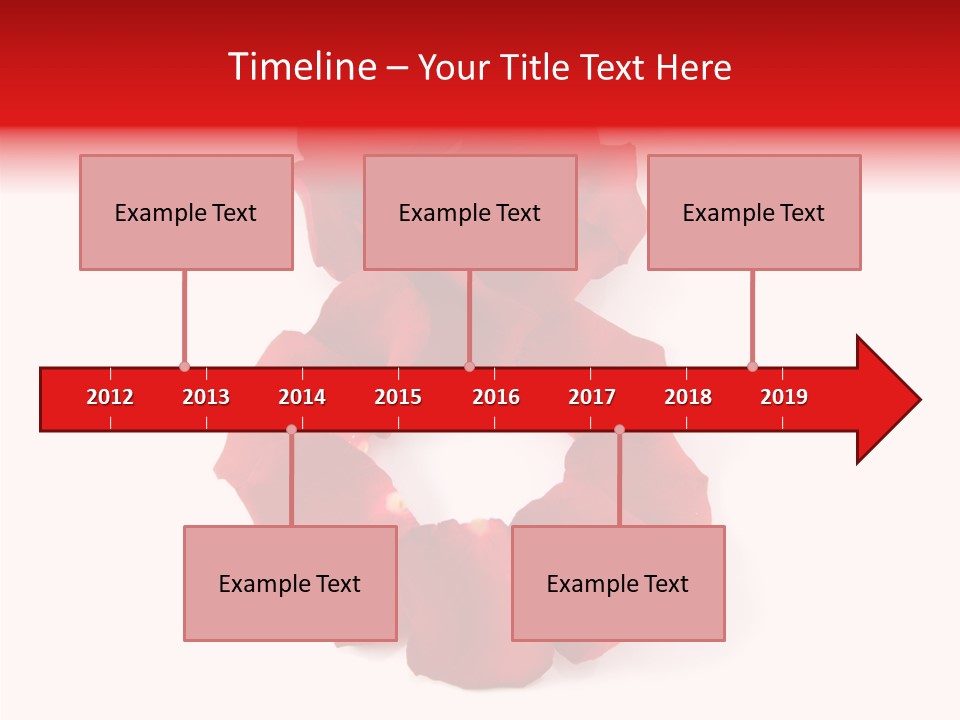 Timeline – Your Title Text Here

Example Text

Example Text

Example Text

2012 2013 2014 2015 2016 2017 2018 2019

Example Text

Example Text